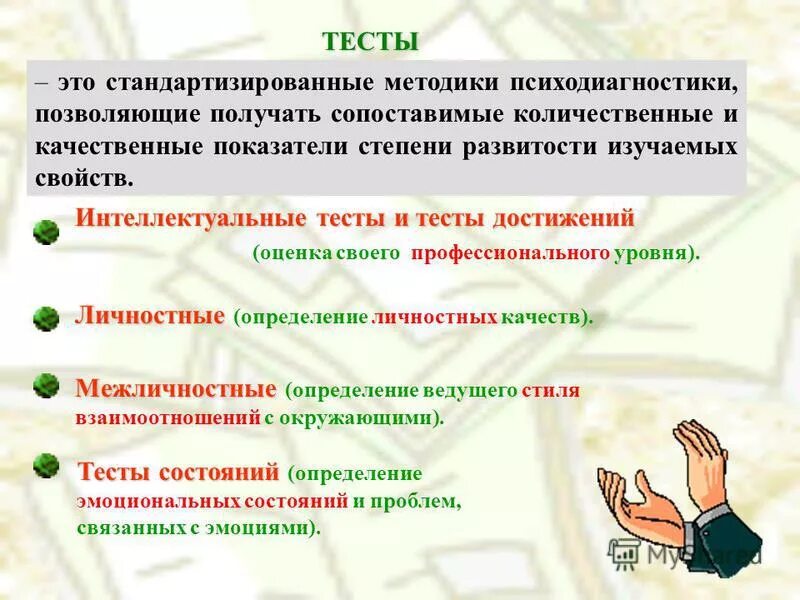 ТЕСТЫ

– это стандартизированные методики психодиагностики, позволяющие получать сопоставимые количественные и качественные показатели степени развитости изучаемых свойств.

Интеллектуальные тесты и тесты достижений (оценка своего профессионального уровня).

Личностные (определение личностных качеств).

Межличностные (определение ведущего стиля взаимоотношений с окружающими).

Тесты состояний (определение эмоциональных состояний и проблем, связанных с эмоциями).

MyShared